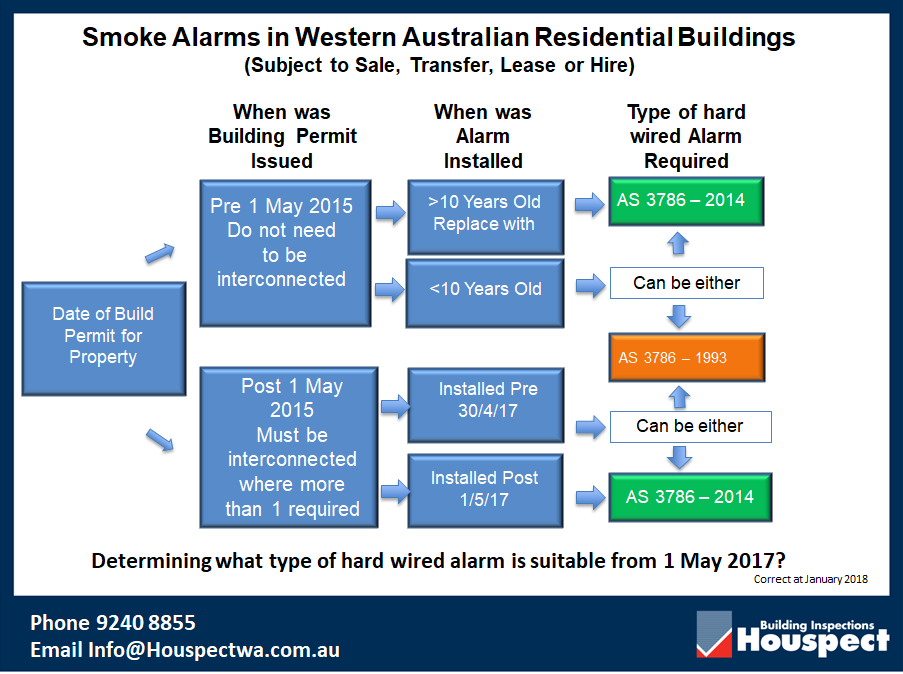 Smoke Alarms in Western Australian Residential Buildings
(Subject to Sale, Transfer, Lease or Hire)

When was Building Permit Issued

When was Alarm Installed

Type of hard wired Alarm Required

Date of Build Permit for Property

Pre 1 May 2015 Do not need to be interconnected

>10 Years Old Replace with

AS 3786 – 2014

<10 Years Old

Can be either

AS 3786 – 1993

Post 1 May 2015 Must be interconnected where more than 1 required

Installed Pre 30/4/17

Can be either

Installed Post 1/5/17

AS 3786 – 2014

Determining what type of hard wired alarm is suitable from 1 May 2017?

Correct at January 2018

Phone 9240 8855
Email Info@Houspectwa.com.au

Building Inspections
Houspect